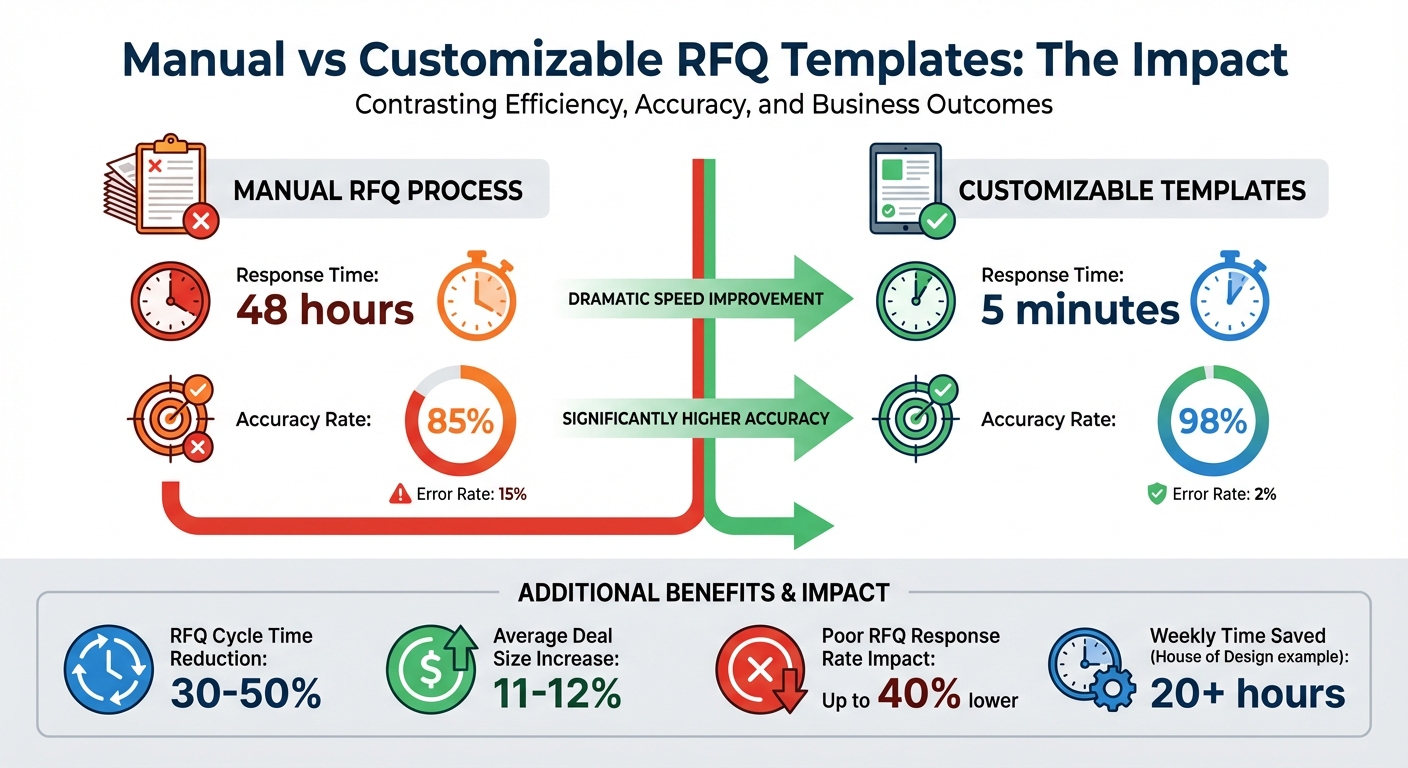 Manual vs Customizable RFQ Templates: The Impact

Contrasting Efficiency, Accuracy, and Business Outcomes

MANUAL RFQ PROCESS

Response Time:
48 hours

Accuracy Rate:
85%

Error Rate: 15%

DRAMATIC SPEED IMPROVEMENT

SIGNIFICANTLY HIGHER ACCURACY

CUSTOMIZABLE TEMPLATES

Response Time:
5 minutes

Accuracy Rate:
98%

Error Rate: 2%

ADDITIONAL BENEFITS & IMPACT

RFQ Cycle Time Reduction:
30-50%

Average Deal Size Increase:
11-12%

Poor RFQ Response Rate Impact:
Up to 40% lower

Weekly Time Saved (House of Design example):
20+ hours